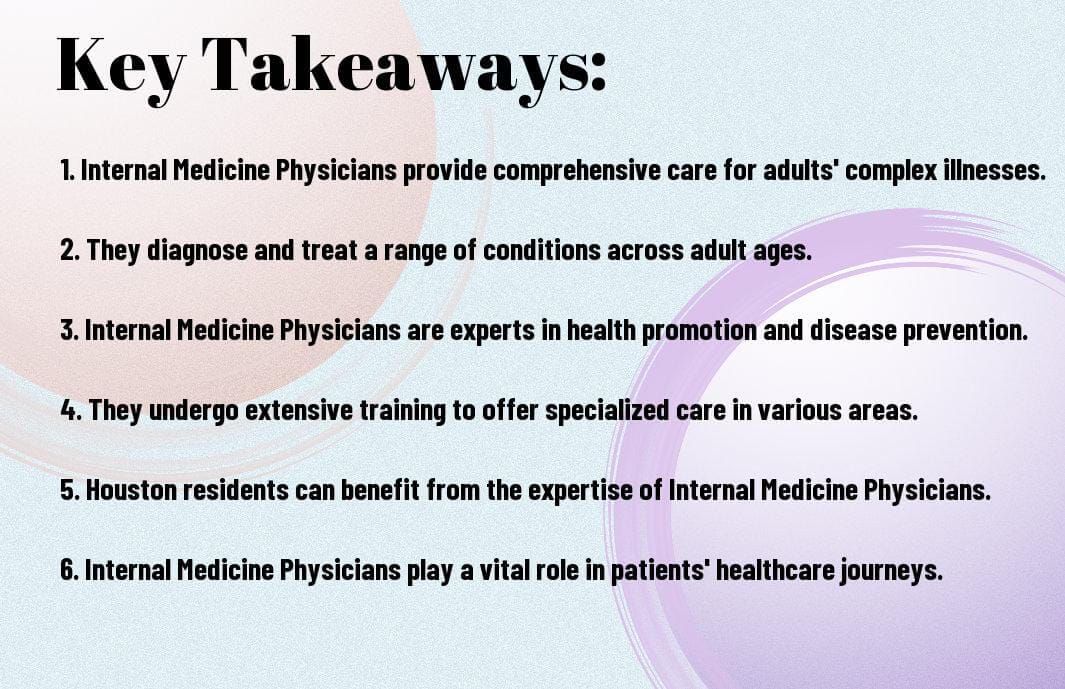 Key Takeaways:

1. Internal Medicine Physicians provide comprehensive care for adults' complex illnesses.

2. They diagnose and treat a range of conditions across adult ages.

3. Internal Medicine Physicians are experts in health promotion and disease prevention.

4. They undergo extensive training to offer specialized care in various areas.

5. Houston residents can benefit from the expertise of Internal Medicine Physicians.

6. Internal Medicine Physicians play a vital role in patients' healthcare journeys.